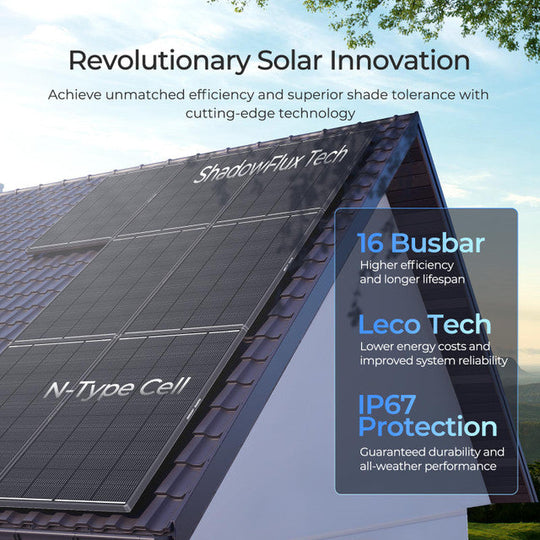 Revolutionary Solar Innovation

Achieve unmatched efficiency and superior shade tolerance with cutting-edge technology

ShadowFlux Tech

N-Type Cell

16 Busbar
Higher efficiency and longer lifespan

Leco Tech
Lower energy costs and improved system reliability

IP67 Protection
Guaranteed durability and all-weather performance